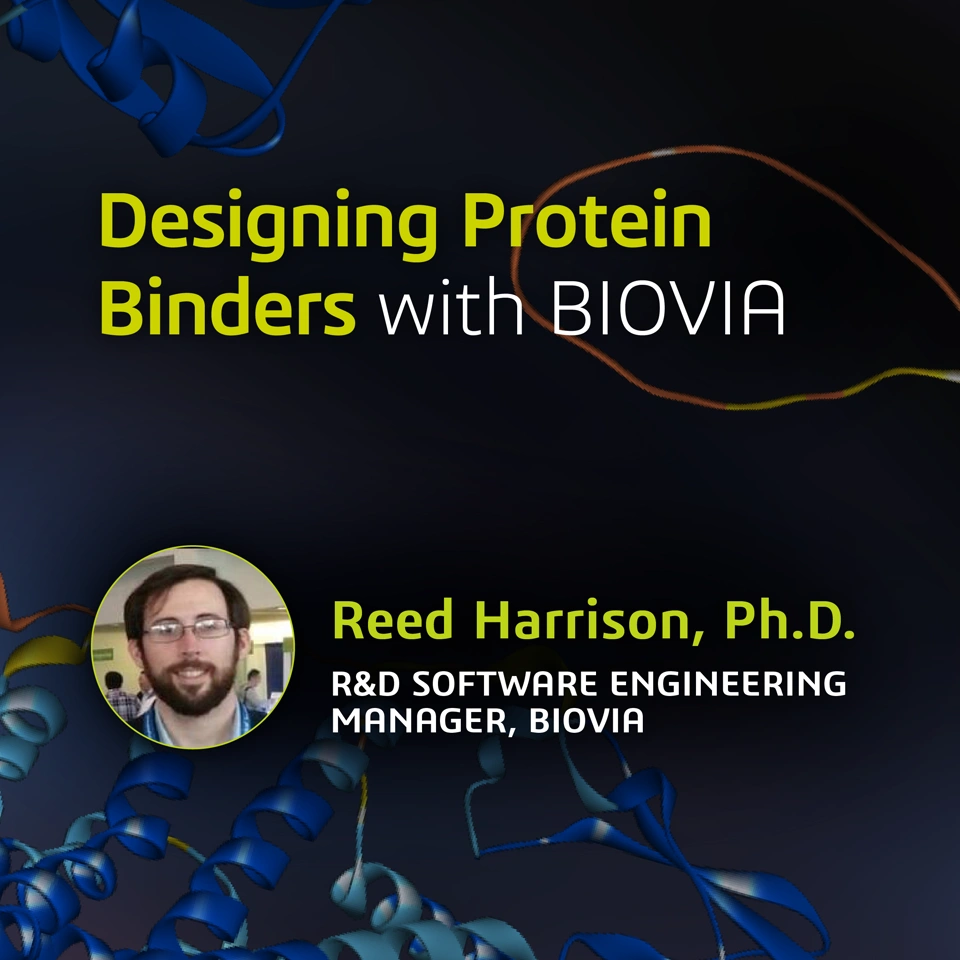 Designing Protein Binders with BIOVIA

Reed Harrison, Ph.D.

R&D SOFTWARE ENGINEERING MANAGER, BIOVIA